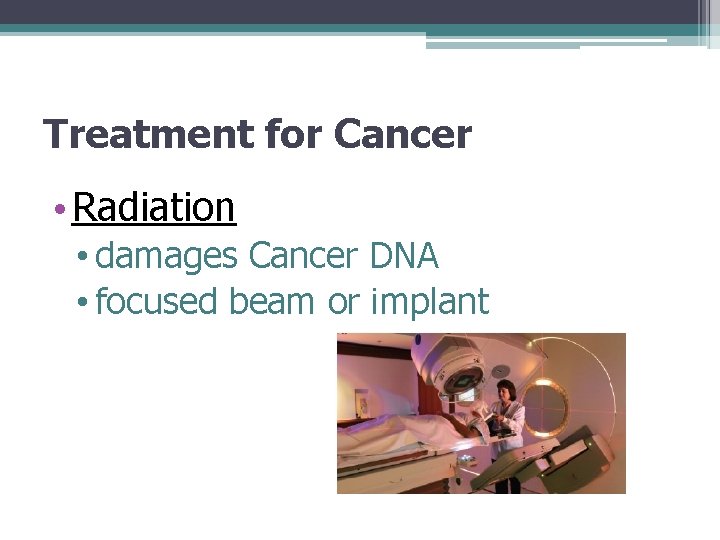 Treatment for Cancer

• Radiation
 • damages Cancer DNA
 • focused beam or implant